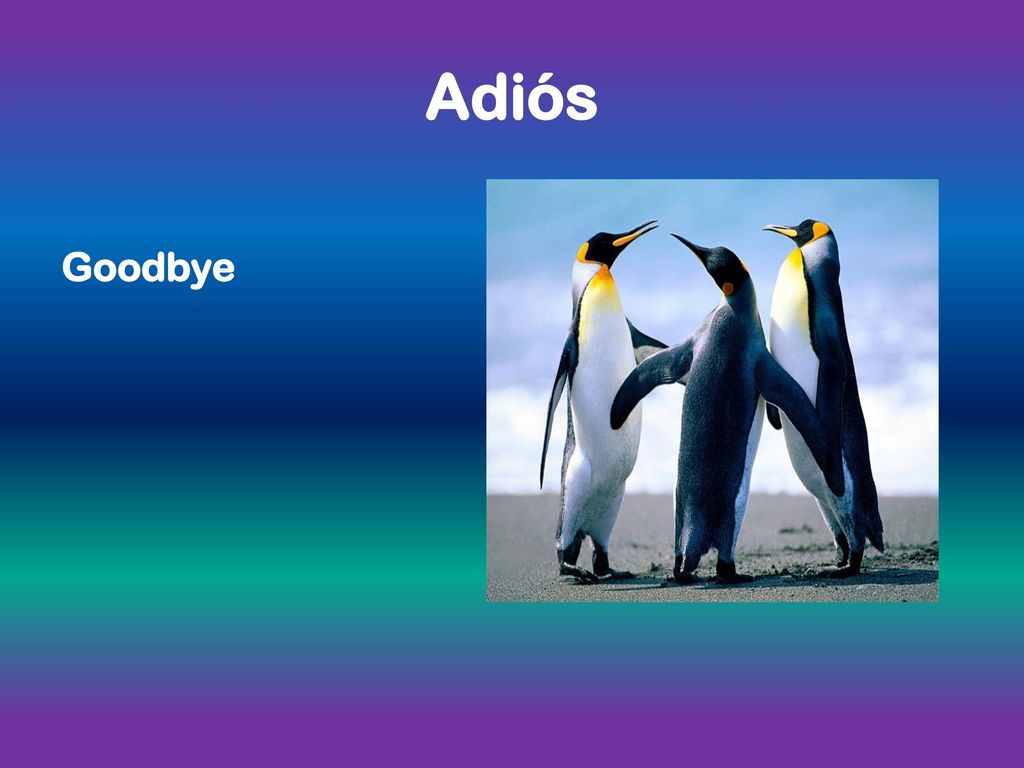 Adiós

Goodbye